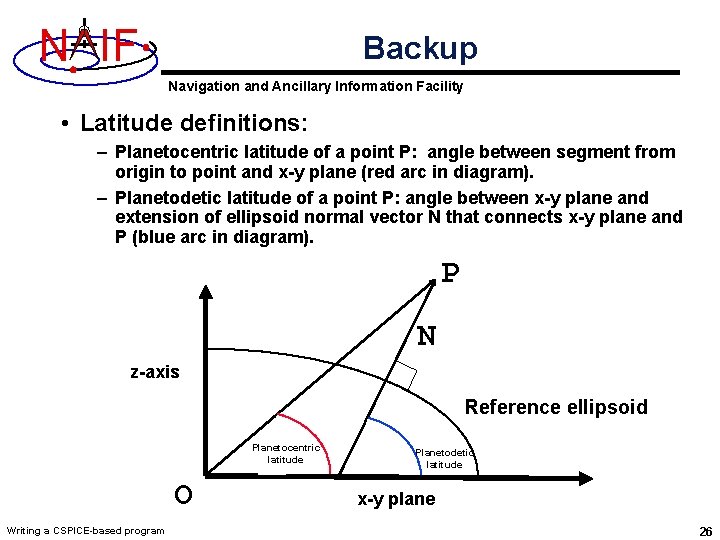 NAIF

Backup

Navigation and Ancillary Information Facility

• Latitude definitions:

– Planetocentric latitude of a point P: angle between segment from origin to point and x-y plane (red arc in diagram).

– Planetodetic latitude of a point P: angle between x-y plane and extension of ellipsoid normal vector N that connects x-y plane and P (blue arc in diagram).

P

N

z-axis

Reference ellipsoid

Planetocentric latitude

Planetodetic latitude

O

x-y plane

Writing a CSPICE-based program

26